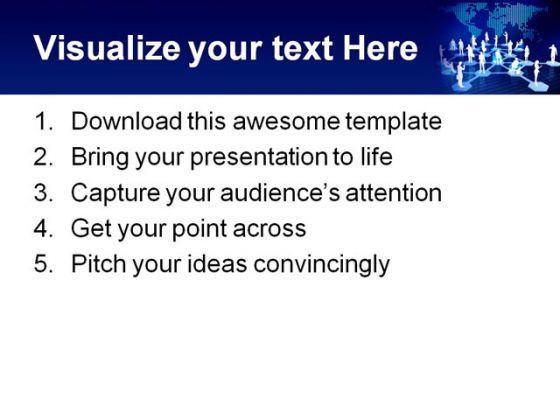 Visualize your text Here

1. Download this awesome template
2. Bring your presentation to life
3. Capture your audience's attention
4. Get your point across
5. Pitch your ideas convincingly